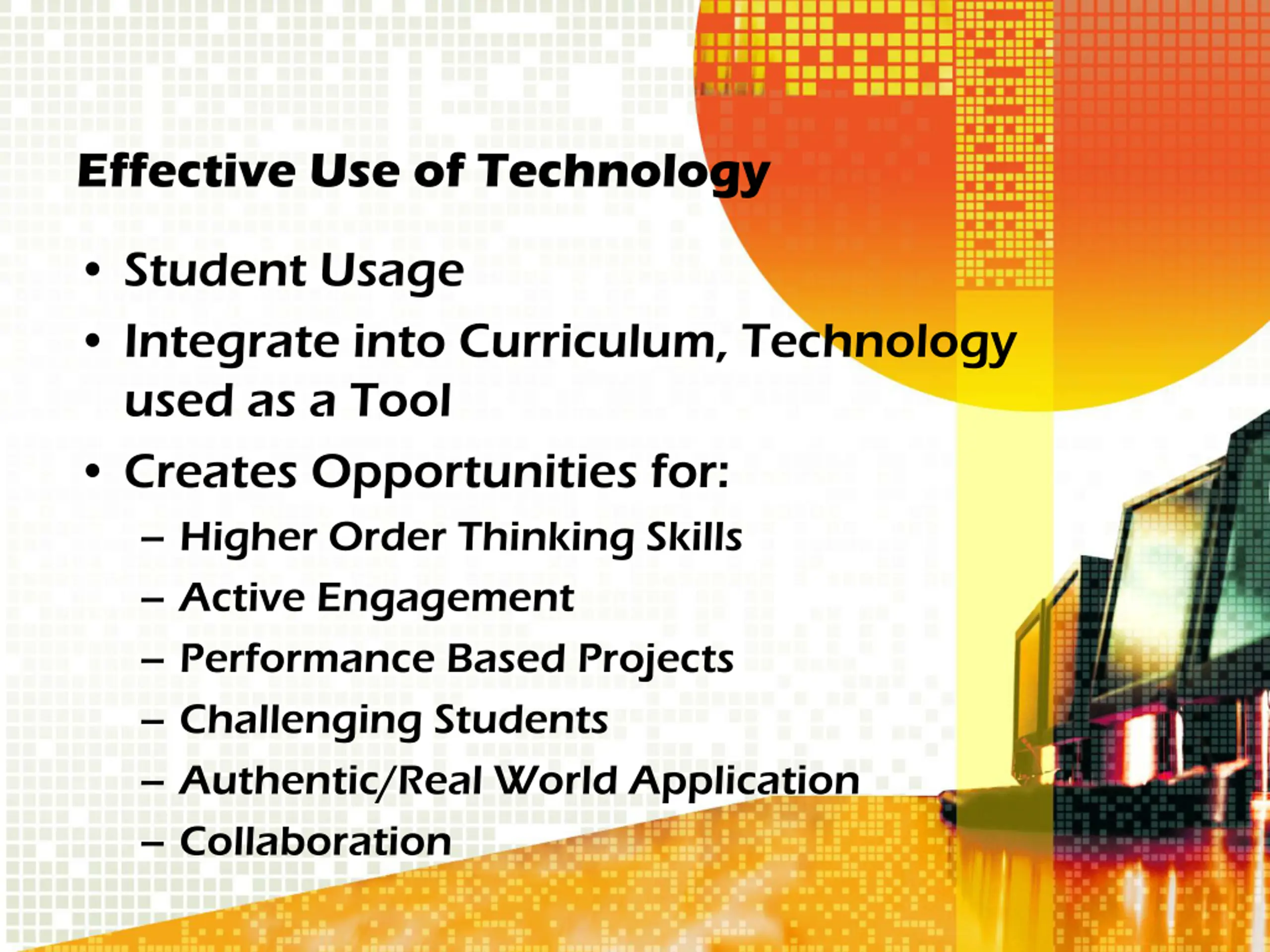 Effective Use of Technology

• Student Usage
• Integrate into Curriculum, Technology used as a Tool
• Creates Opportunities for:
– Higher Order Thinking Skills
– Active Engagement
– Performance Based Projects
– Challenging Students
– Authentic/Real World Application
– Collaboration